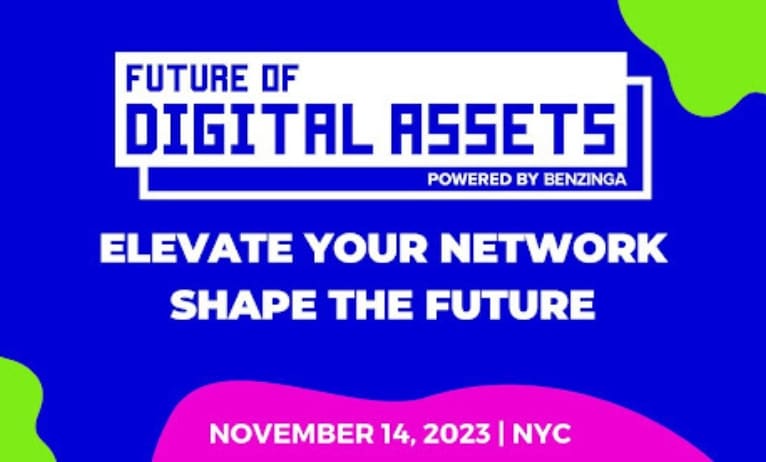 FUTURE OF
DIGITAL ASSETS
POWERED BY BENZINGA

ELEVATE YOUR NETWORK
SHAPE THE FUTURE

NOVEMBER 14, 2023 | NYC